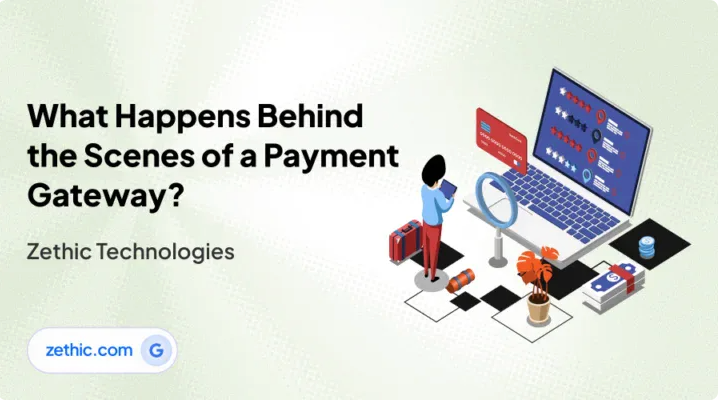 What Happens Behind the Scenes of a Payment Gateway?

Zethic Technologies

zethic.com G